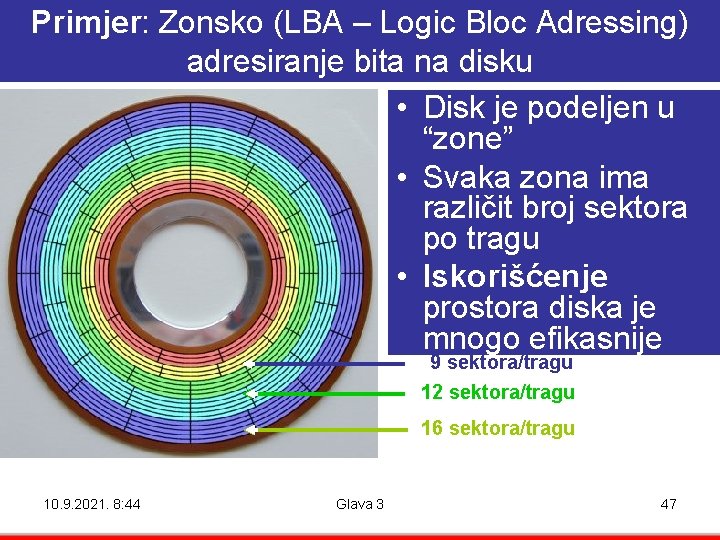 Primjer: Zonsko (LBA – Logic Bloc Adressing) adresiranje bita na disku

• Disk je podeljen u “zone”
• Svaka zona ima različit broj sektora po tragu
• Iskorišćenje prostora diska je mnogo efikasnije

9 sektora/tragu
12 sektora/tragu
16 sektora/tragu

10.9.2021. 8:44
Glava 3
47